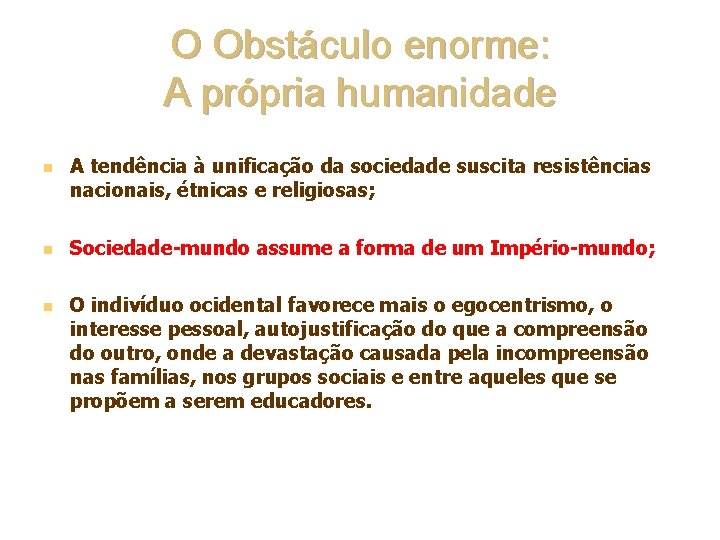 O Obstáculo enorme:
A própria humanidade

A tendência à unificação da sociedade suscita resistências nacionais, étnicas e religiosas;

Sociedade-mundo assume a forma de um Império-mundo;

O indivíduo ocidental favorece mais o egocentrismo, o interesse pessoal, autojustificação do que a compreensão do outro, onde a devastação causada pela incompreensão nas famílias, nos grupos sociais e entre aqueles que se propõem a serem educadores.